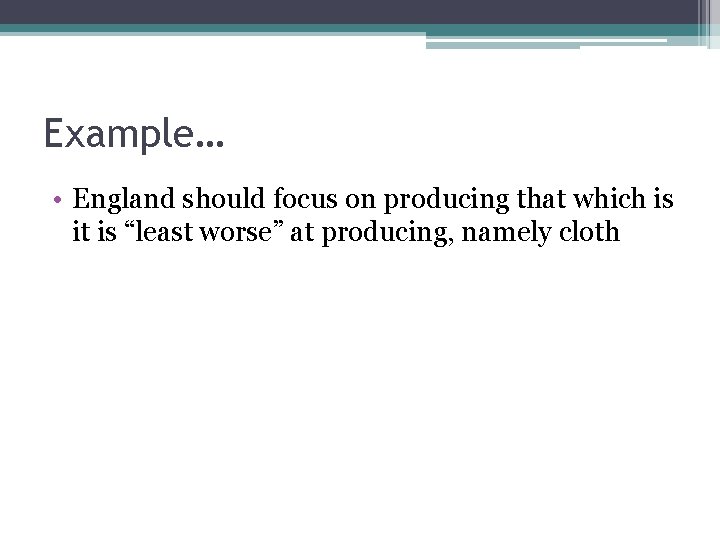 Example…

• England should focus on producing that which is it is “least worse” at producing, namely cloth